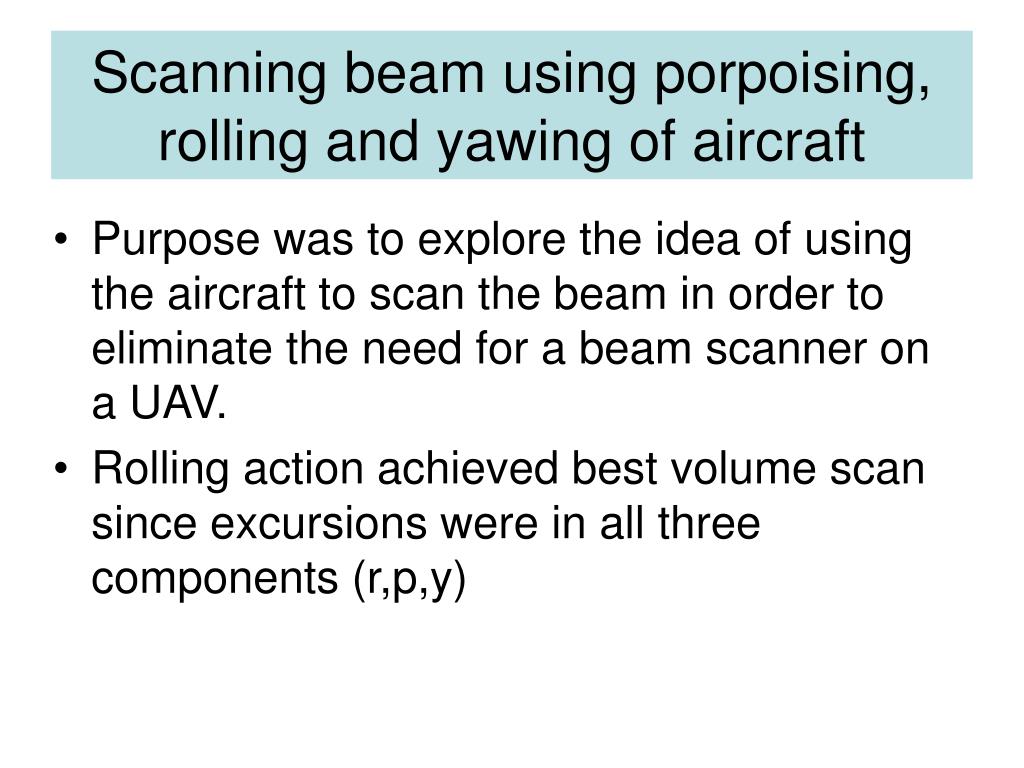 Scanning beam using porpoising, rolling and yawing of aircraft

• Purpose was to explore the idea of using the aircraft to scan the beam in order to eliminate the need for a beam scanner on a UAV.

• Rolling action achieved best volume scan since excursions were in all three components (r,p,y)